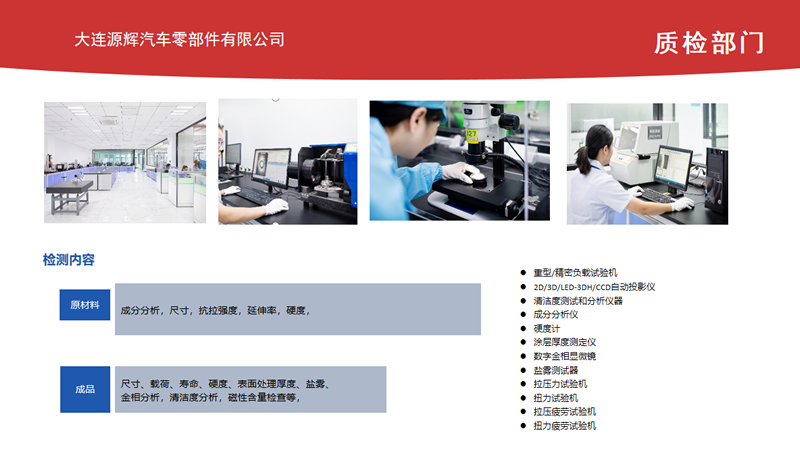 大连源辉汽车零部件有限公司

质检部门

检测内容

原材料

成分分析，尺寸，抗拉强度，延伸率，硬度，

成品

尺寸、载荷、寿命、硬度、表面处理厚度、盐雾、金相分析，清洁度分析，磁性含量检查等，

- 重型/精密负载试验机
- 2D/3D/LED-3DH/CCD自动投影仪
- 清洁度测试和分析仪器
- 成分分析仪
- 硬度计
- 涂层厚度测定仪
- 数字金相显微镜
- 盐雾测试器
- 拉压力试验机
- 扭力试验机
- 拉压疲劳试验机
- 扭力疲劳试验机